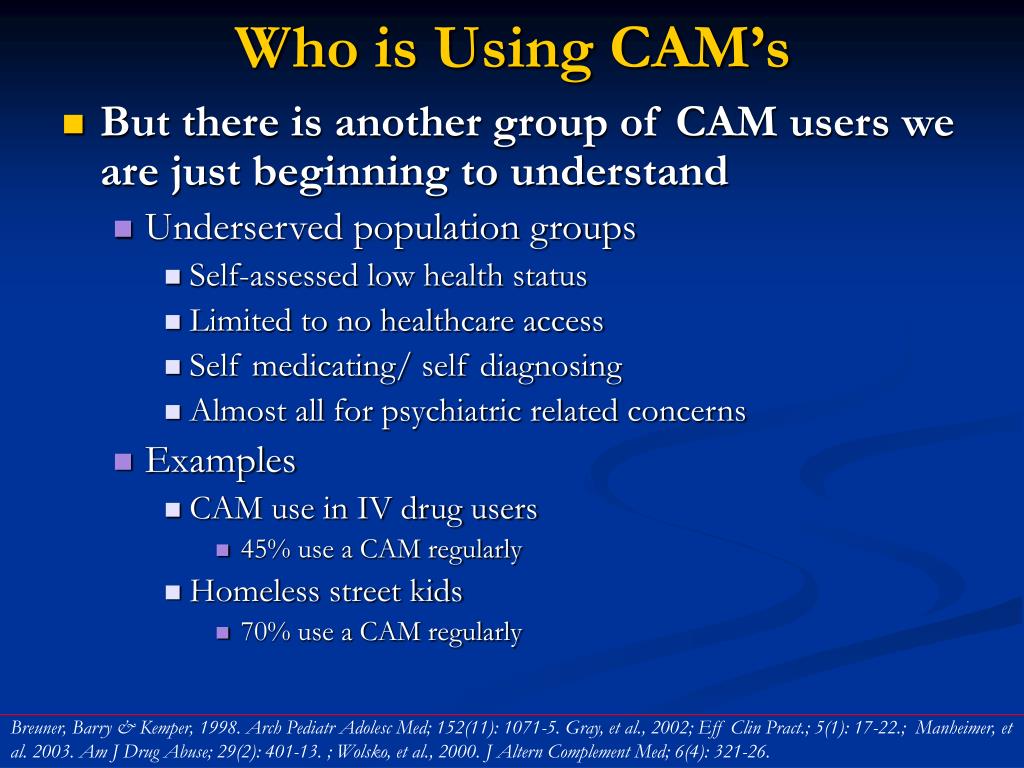 Who is Using CAM's

But there is another group of CAM users we are just beginning to understand

Underserved population groups

Self-assessed low health status

Limited to no healthcare access

Self medicating/ self diagnosing

Almost all for psychiatric related concerns

Examples

CAM use in IV drug users

45% use a CAM regularly

Homeless street kids

70% use a CAM regularly

Breuner, Barry & Kemper, 1998. Arch Pediatr Adolesc Med; 152(11): 1071-5. Gray, et al., 2002; Eff Clin Pract.; 5(1): 17-22.; Manheimer, et al. 2003. Am J Drug Abuse; 29(2): 401-13. ; Wolsko, et al., 2000. J Altern Complement Med; 6(4): 321-26.